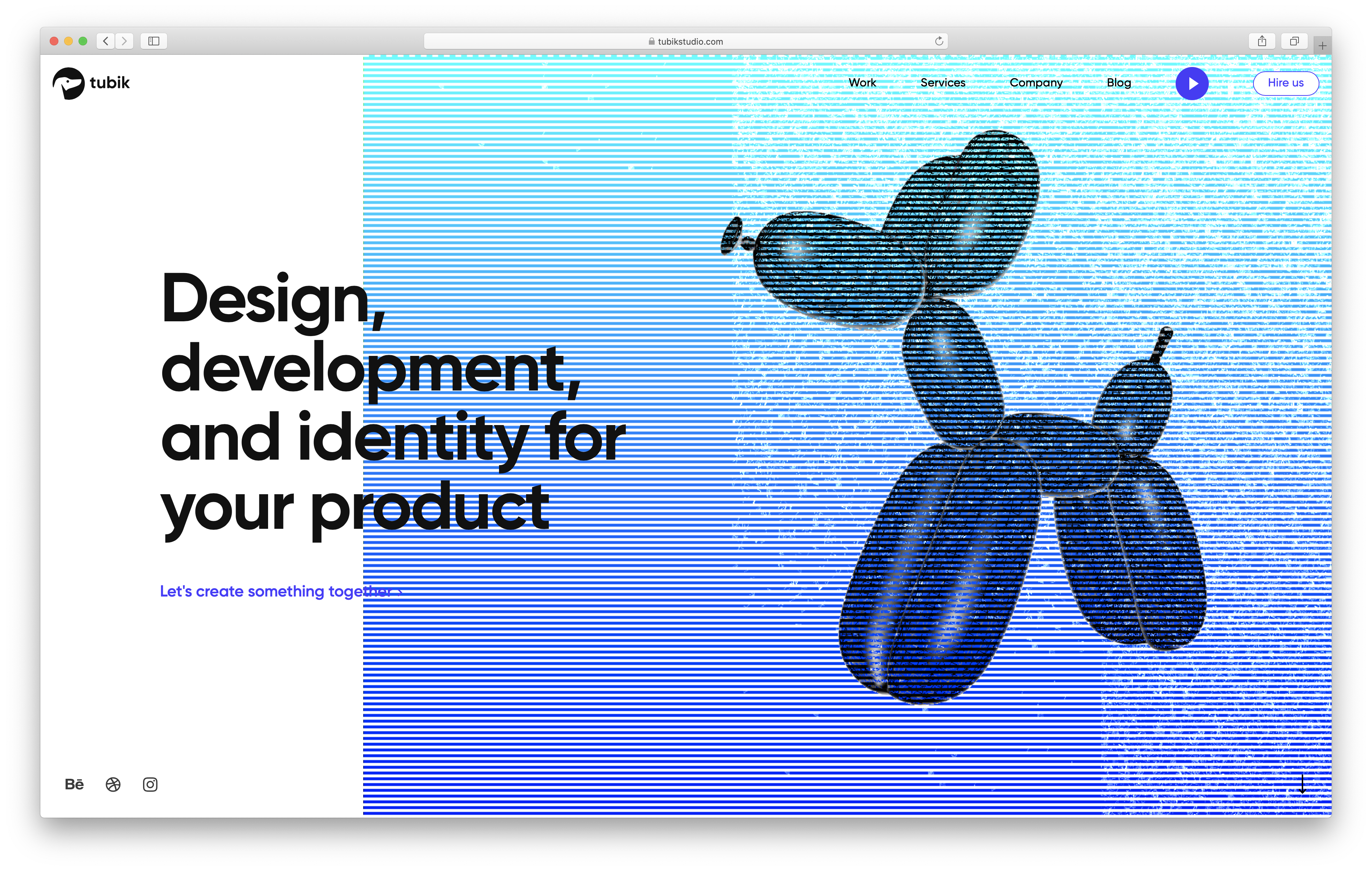 tubikstudio.com

tubik

Work Services Company Blog Hire us

Design, development, and identity for your product

Let's create something together

Bē